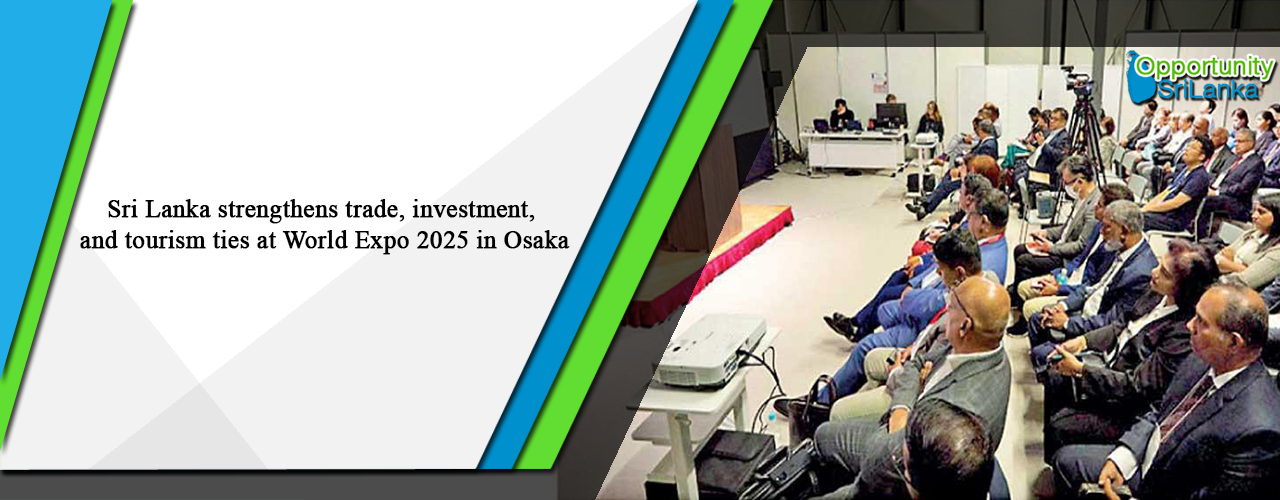 Sri Lanka strengthens trade, investment, and tourism ties at World Expo 2025 in Osaka

Opportunity SriLanka